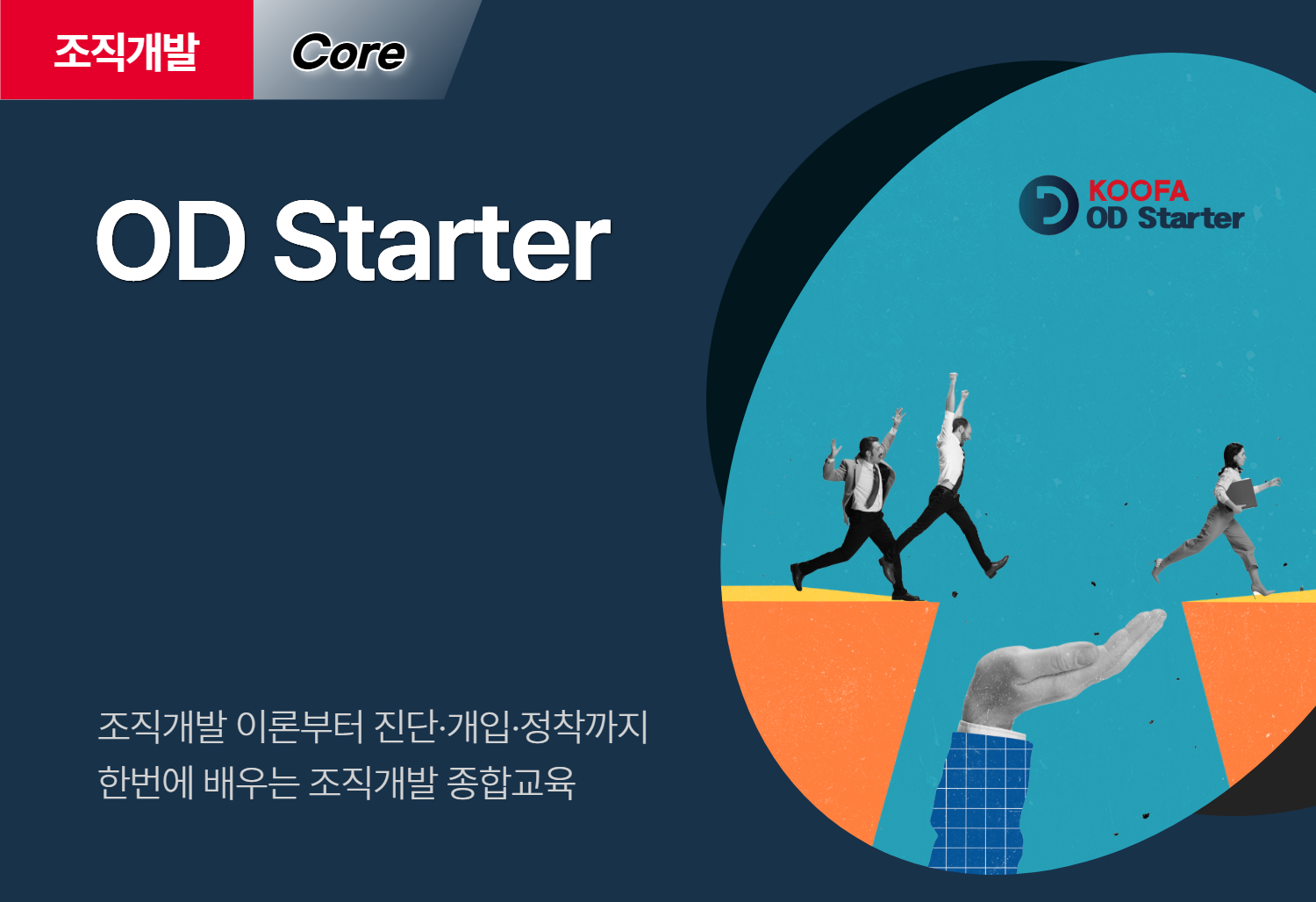 조직개발 Core

OD Starter

KOOFA
OD Starter

조직개발 이론부터 진단·개입·정착까지
한번에 배우는 조직개발 종합교육